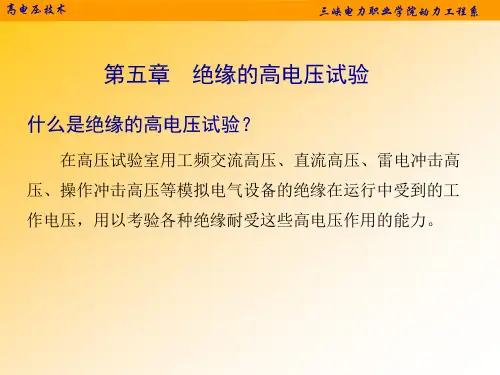 高电压技术

三峡电力职业学院动力工程系

第五章　绝缘的高电压试验

什么是绝缘的高电压试验？

在高压试验室用工频交流高压、直流高压、雷电冲击高压、操作冲击高压等模拟电气设备的绝缘在运行中受到的工作电压，用以考验各种绝缘耐受这些高电压作用的能力。